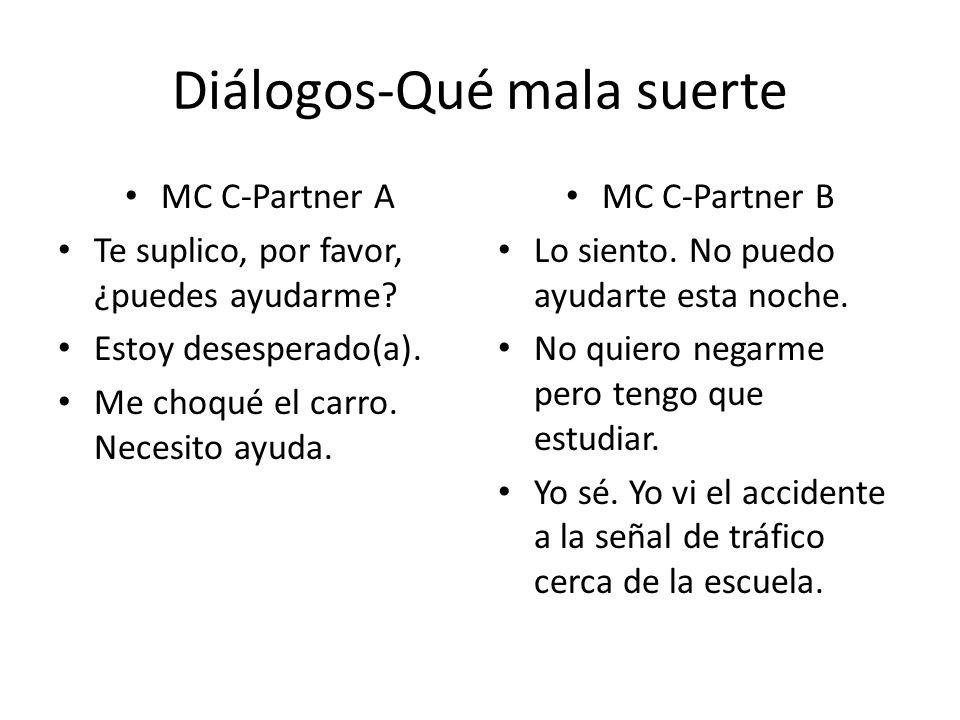 Diálogos-Qué mala suerte

• MC C-Partner A
• Te suplico, por favor, ¿puedes ayudarme?
• Estoy desesperado(a).
• Me choqué el carro. Necesito ayuda.

• MC C-Partner B
• Lo siento. No puedo ayudarte esta noche.
• No quiero negarme pero tengo que estudiar.
• Yo sé. Yo vi el accidente a la señal de tráfico cerca de la escuela.